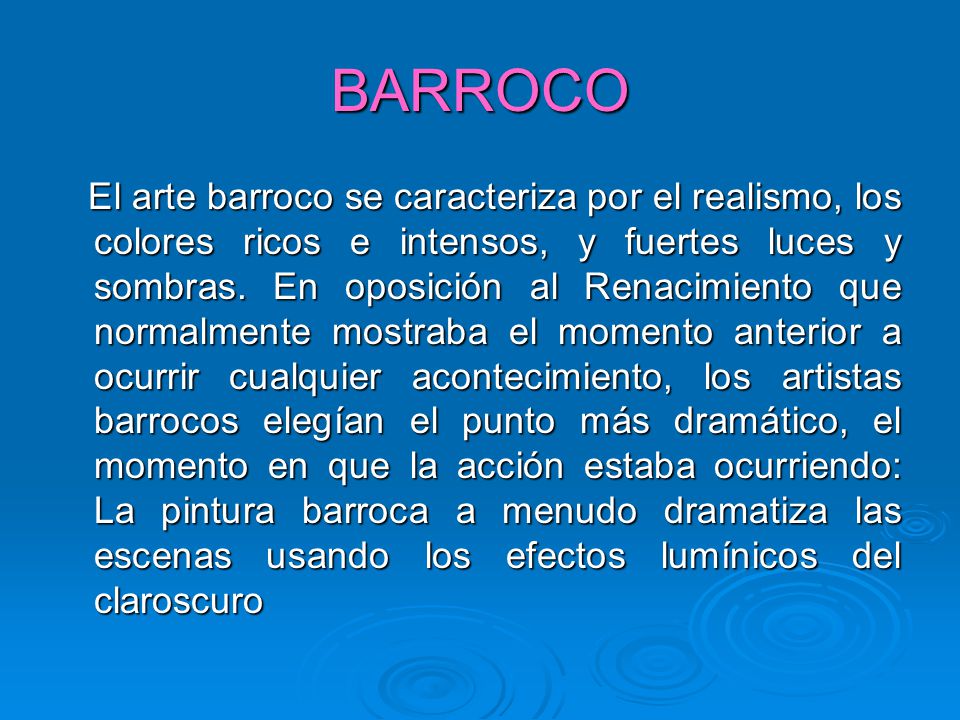 BARROCO

El arte barroco se caracteriza por el realismo, los colores ricos e intensos, y fuertes luces y sombras. En oposición al Renacimiento que normalmente mostraba el momento anterior a ocurrir cualquier acontecimiento, los artistas barrocos elegían el punto más dramático, el momento en que la acción estaba ocurriendo: La pintura barroca a menudo dramatiza las escenas usando los efectos lumínicos del claroscuro